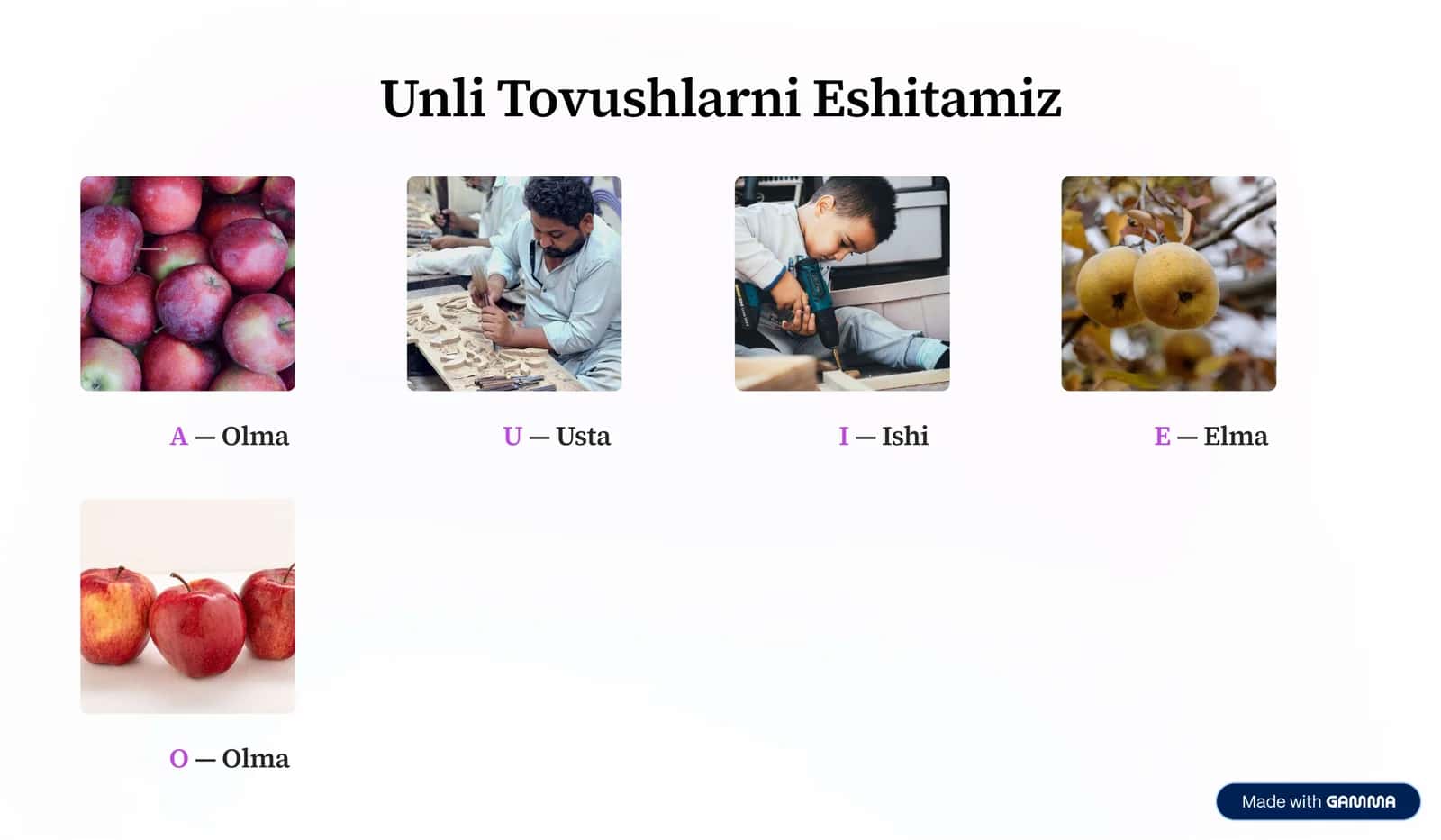 Unli Tovushlarni Eshitamiz

A — Olma

U — Usta

I — Ishi

E — Elma

O — Olma

Made with GAMMA